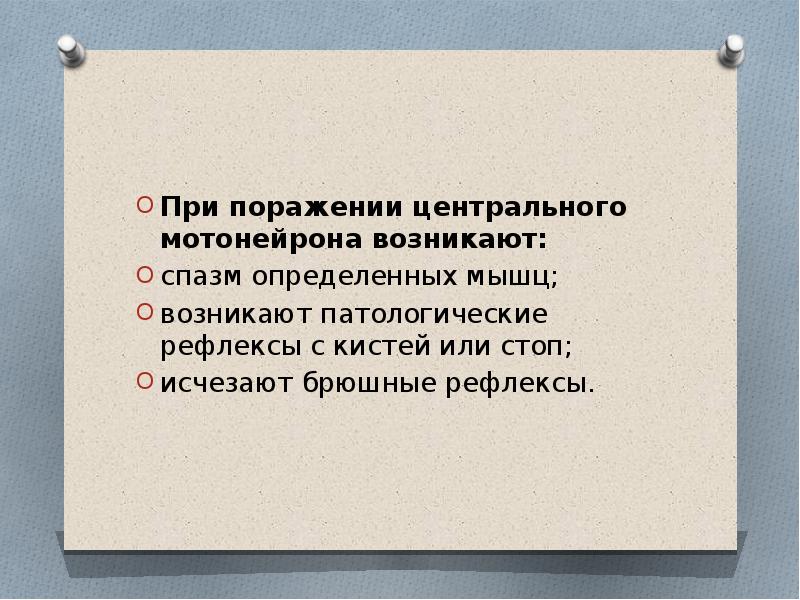 При поражении центрального мотонейрона возникают:
спазм определенных мышц;
возникают патологические рефлексы с кистей или стоп;
исчезают брюшные рефлексы.